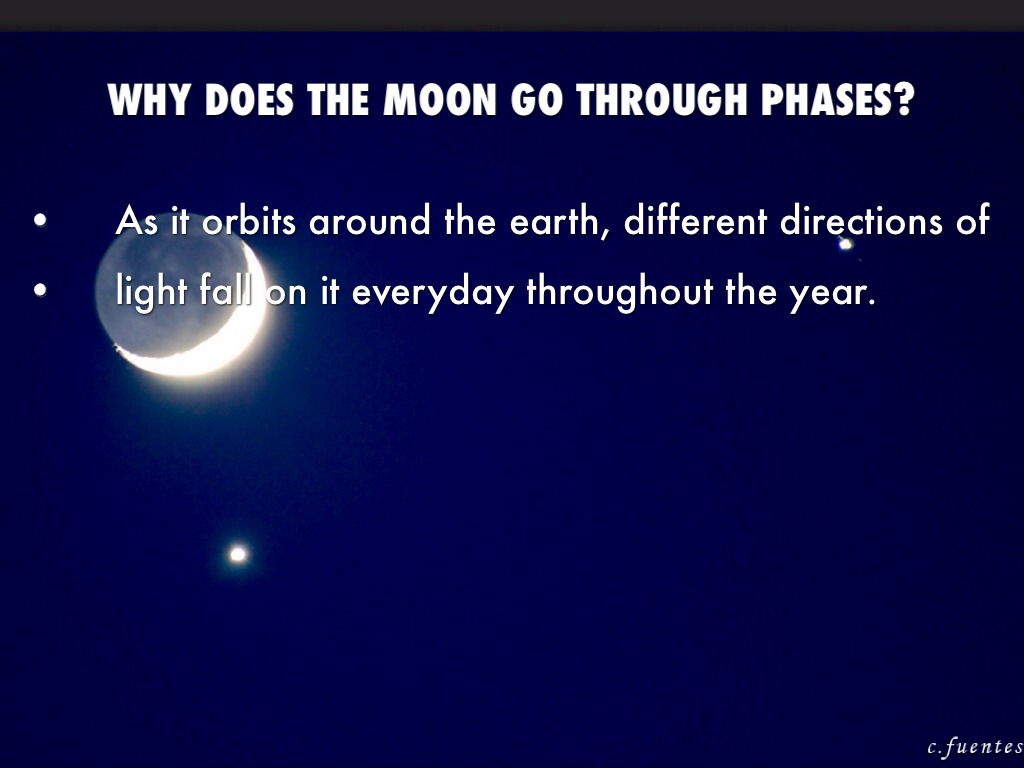 WHY DOES THE MOON GO THROUGH PHASES?

• As it orbits around the earth, different directions of

• light fall on it everyday throughout the year.

c.fuentes